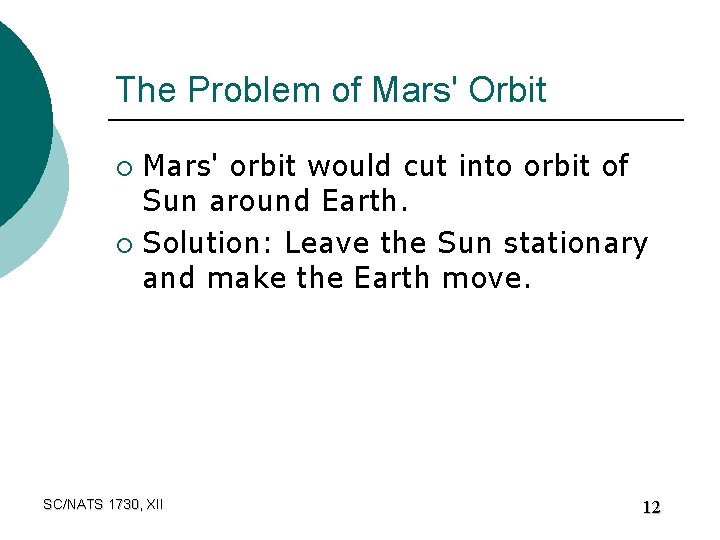 The Problem of Mars' Orbit

○ Mars' orbit would cut into orbit of Sun around Earth.

○ Solution: Leave the Sun stationary and make the Earth move.

SC/NATS 1730, XII

12